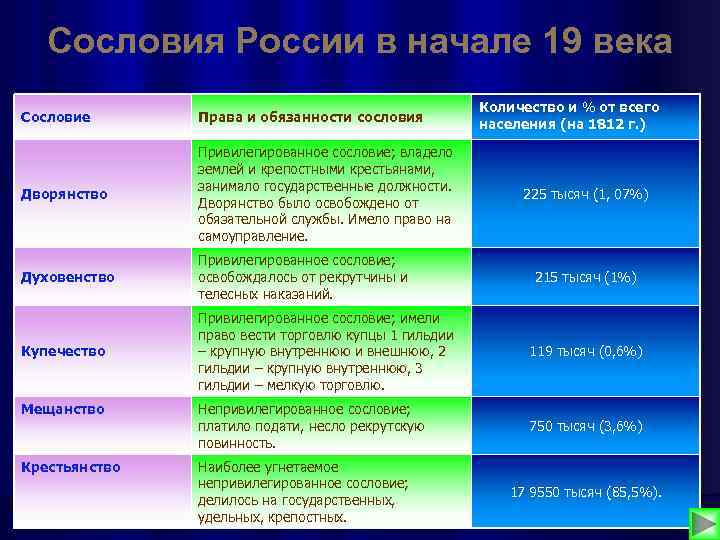 Сословия России в начале 19 века

| Сословие | Права и обязанности сословия | Количество и % от всего населения (на 1812 г.) |
|---|---|---|
| Дворянство | Привилегированное сословие; владело землей и крепостными крестьянами, занимало государственные должности. Дворянство было освобождено от обязательной службы. Имело право на самоуправление. | 225 тысяч (1, 07%) |
| Духовенство | Привилегированное сословие; освобождалось от рекрутчины и телесных наказаний. | 215 тысяч (1%) |
| Купечество | Привилегированное сословие; имели право вести торговлю купцы 1 гильдии – крупную внутреннюю и внешнюю, 2 гильдии – крупную внутреннюю, 3 гильдии – мелкую торговлю. | 119 тысяч (0,6%) |
| Мещанство | Непривилегированное сословие; платило подати, несло рекрутскую повинность. | 750 тысяч (3,6%) |
| Крестьянство | Наиболее угнетаемое непривилегированное сословие; делилось на государственных, удельных, крепостных. | 17 9550 тысяч (85,5%). |